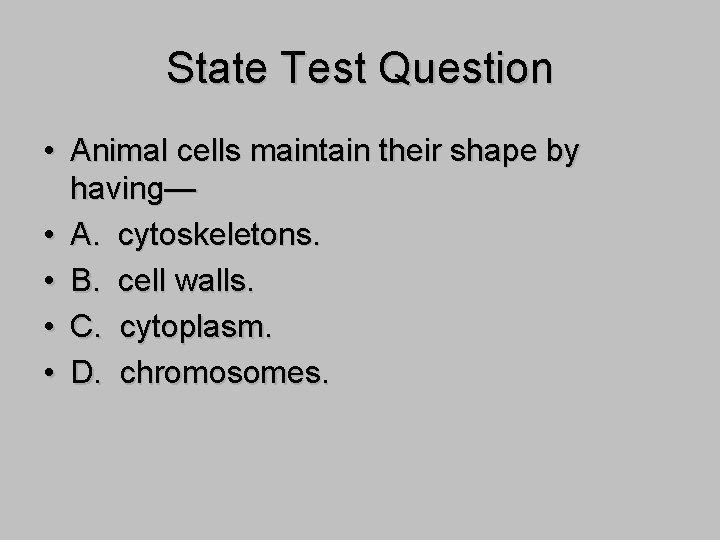 State Test Question

• Animal cells maintain their shape by having—
• A. cytoskeletons.
• B. cell walls.
• C. cytoplasm.
• D. chromosomes.